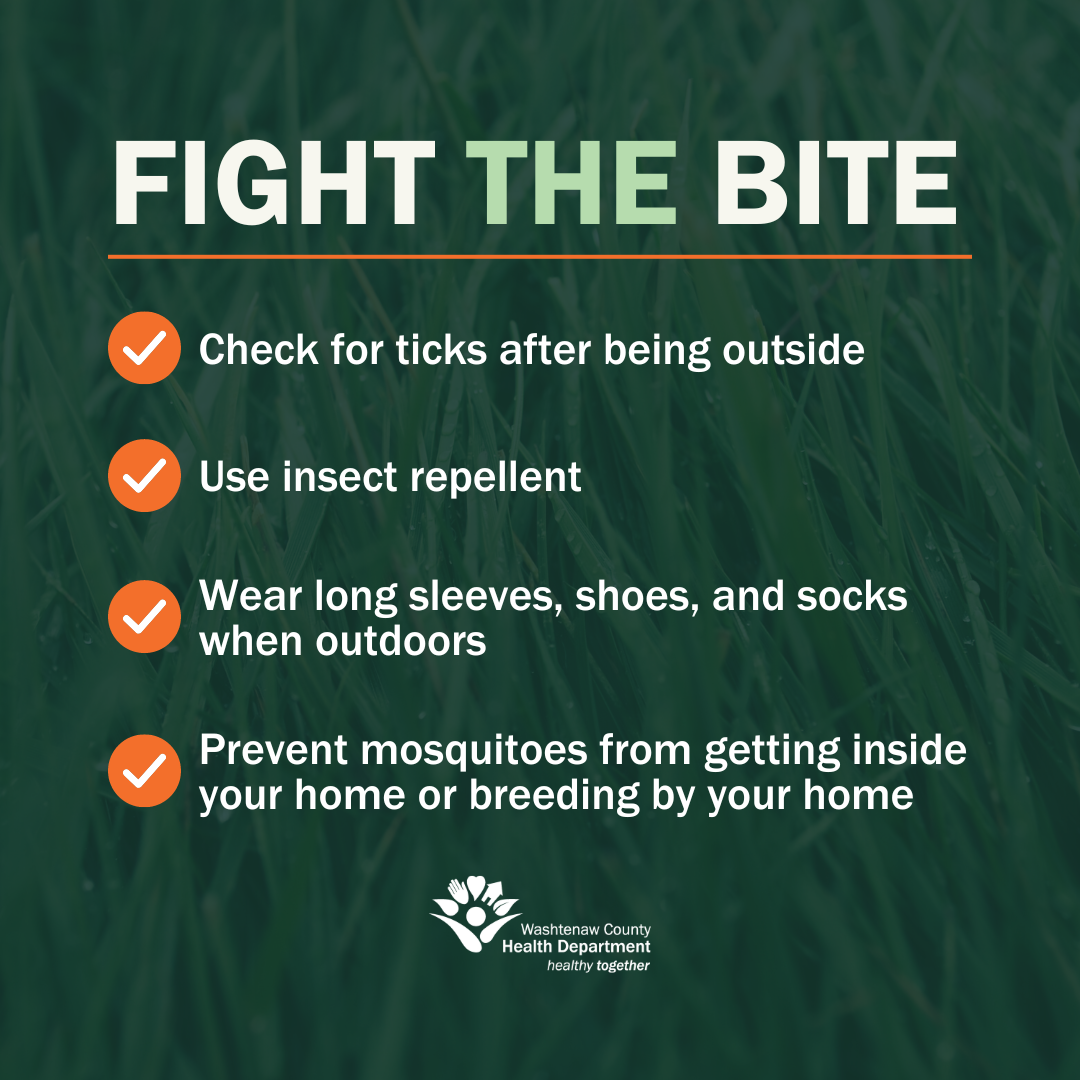 FIGHT THE BITE

Check for ticks after being outside

Use insect repellent

Wear long sleeves, shoes, and socks when outdoors

Prevent mosquitoes from getting inside your home or breeding by your home

Washtenaw County
Health Department
healthy together